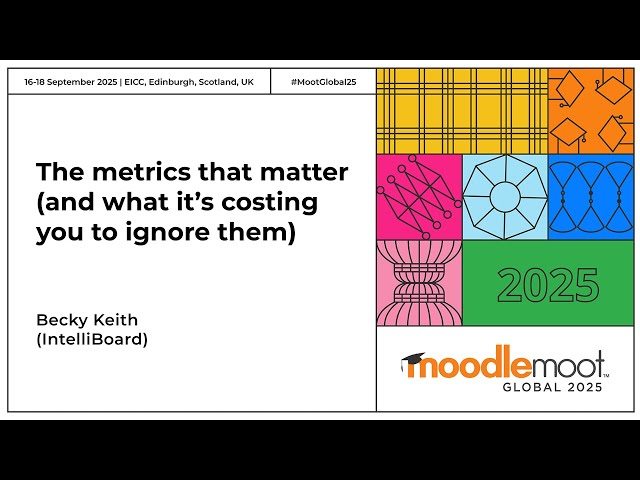 16-18 September 2025 | EICC, Edinburgh, Scotland, UK

#MootGlobal25

The metrics that matter (and what it's costing you to ignore them)

Becky Keith (IntelliBoard)

2025

moodlemoot™
GLOBAL 2025